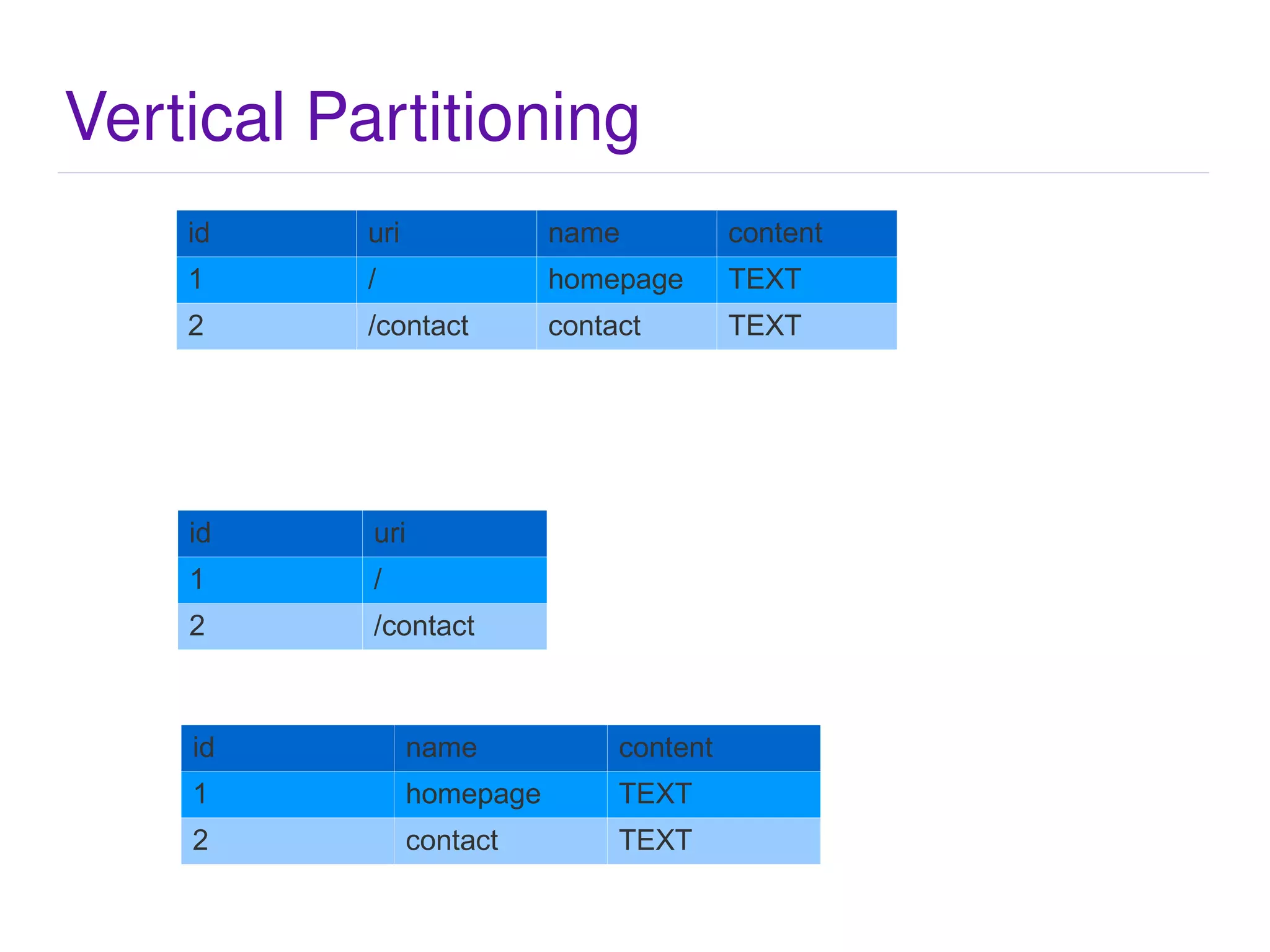 Vertical Partitioning

| id | uri | name | content |
|---|---|---|---|
| 1 | / | homepage | TEXT |
| 2 | /contact | contact | TEXT |

| id | uri |
|---|---|
| 1 | / |
| 2 | /contact |

| id | name | content |
|---|---|---|
| 1 | homepage | TEXT |
| 2 | contact | TEXT |